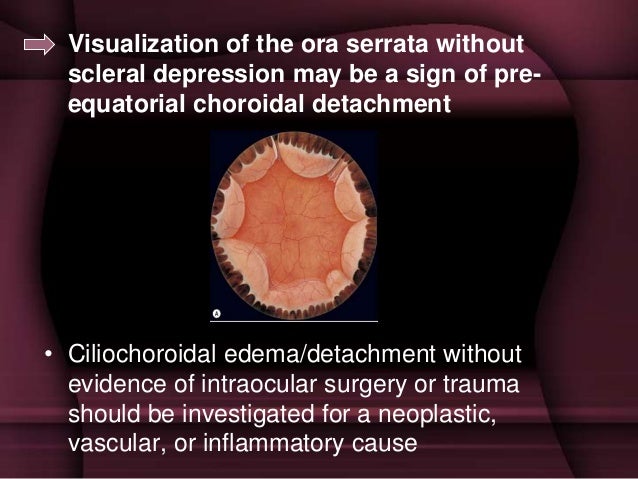 Visualization of the ora serrata without scleral depression may be a sign of pre-equatorial choroidal detachment

A

• Ciliochoroidal edema/detachment without evidence of intraocular surgery or trauma should be investigated for a neoplastic, vascular, or inflammatory cause